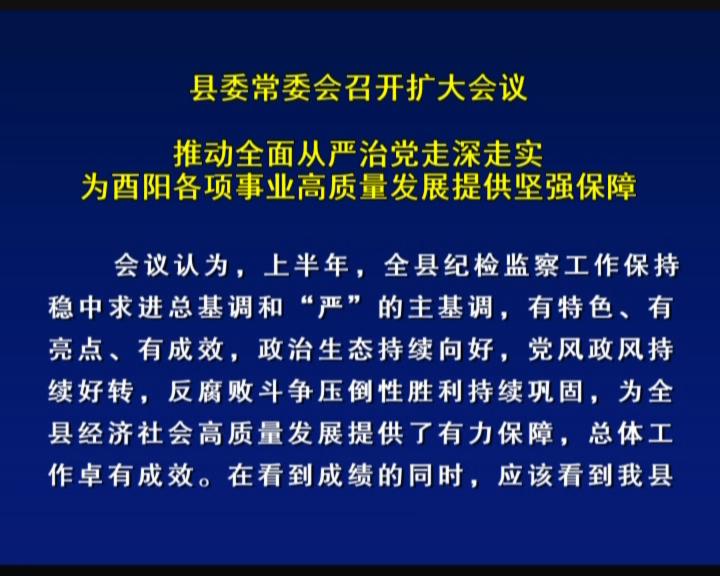 县委常委会召开扩大会议

推动全面从严治党走深走实
为酉阳各项事业高质量发展提供坚强保障

会议认为，上半年，全县纪检监察工作保持稳中求进总基调和“严”的主基调，有特色、有亮点、有成效，政治生态持续向好，党风政风持续好转，反腐败斗争压倒性胜利持续巩固，为全县经济社会高质量发展提供了有力保障，总体工作卓有成效。在看到成绩的同时，应该看到我县